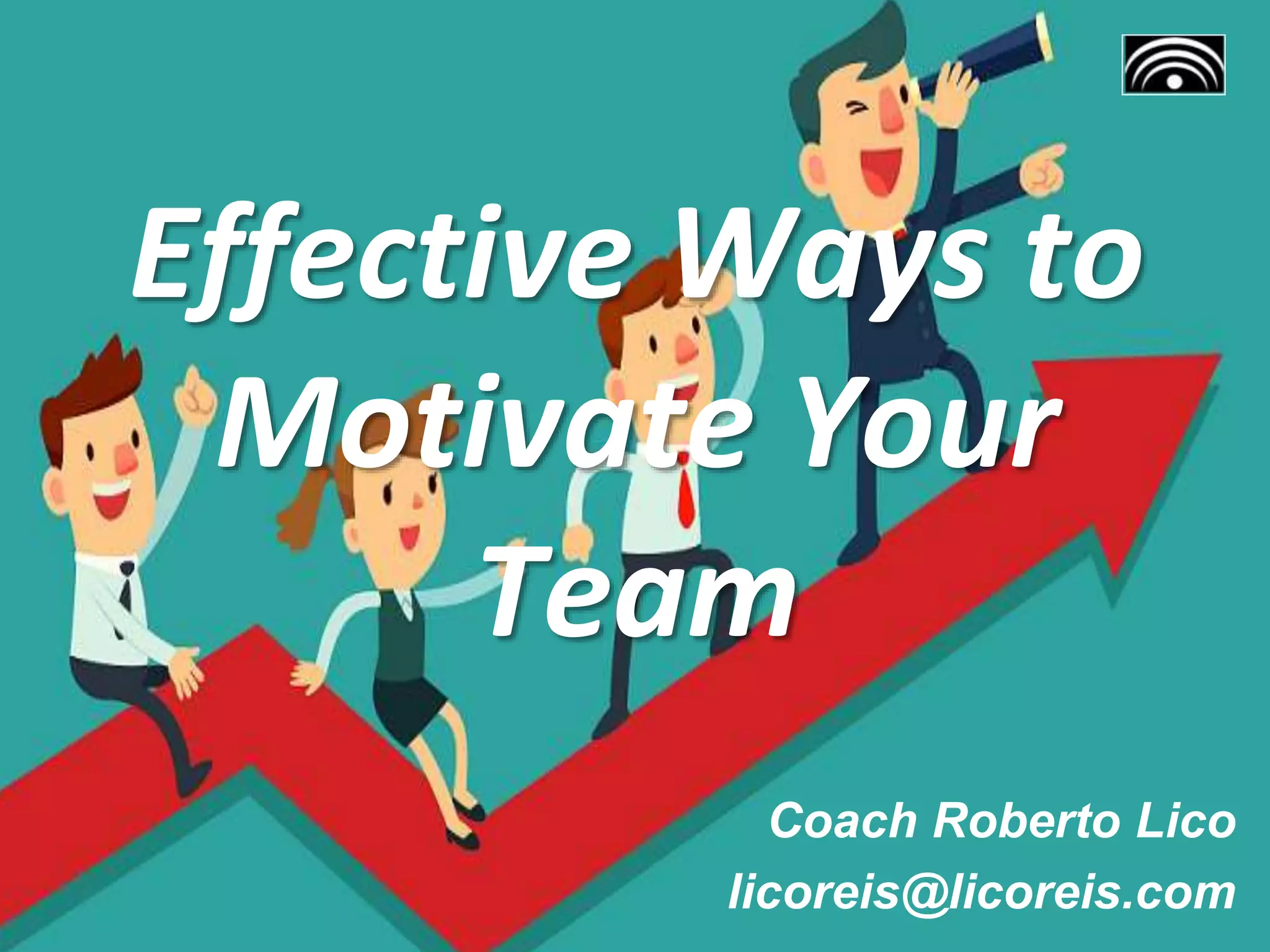 Effective Ways to Motivate Your Team

Coach Roberto Lico
licoreis@licoreis.com